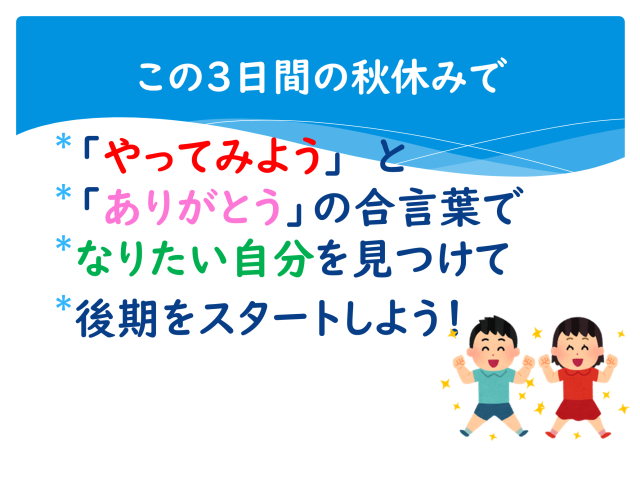 この３日間の秋休みで

＊「やってみよう」 と
＊「ありがとう」の合言葉で
＊なりたい自分を見つけて
＊後期をスタートしよう！